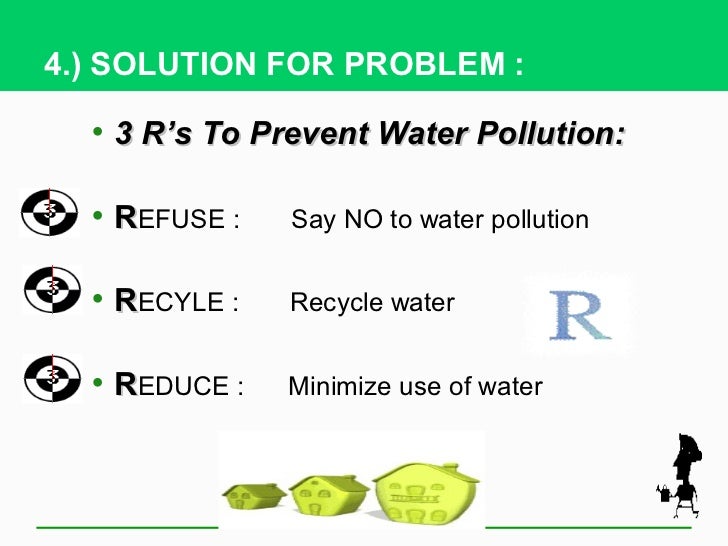 4.) SOLUTION FOR PROBLEM :

• 3 R's To Prevent Water Pollution:

3

• REFUSE : Say NO to water pollution

3

• RECYLE : Recycle water

R

3

• REDUCE : Minimize use of water